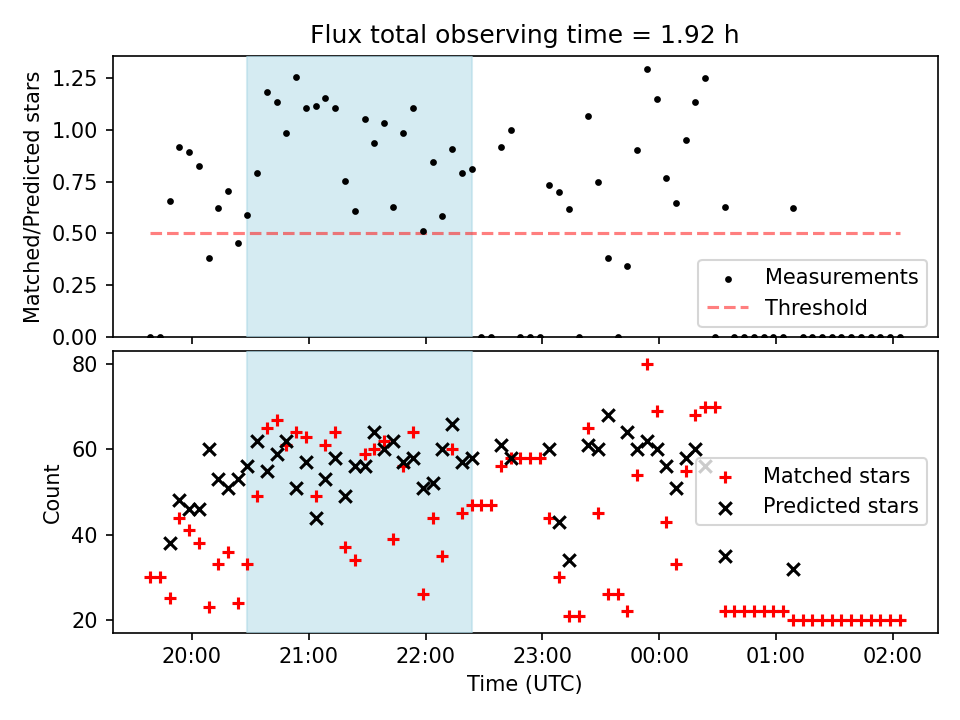 Flux total observing time = 1.92 h

Matched/Predicted stars

1.25
1.00
0.75
0.50
0.25
0.00

Measurements
Threshold

Count

80
60
40
20

Matched stars
Predicted stars

20:00
21:00
22:00
23:00
00:00
01:00
02:00

Time (UTC)